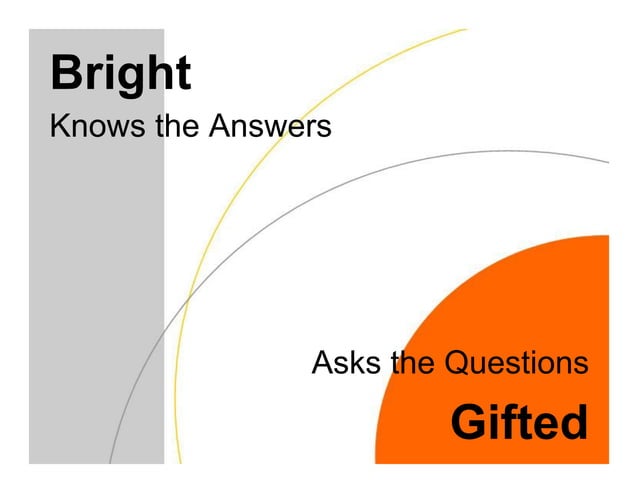 Bright
Knows the Answers

Asks the Questions
Gifted